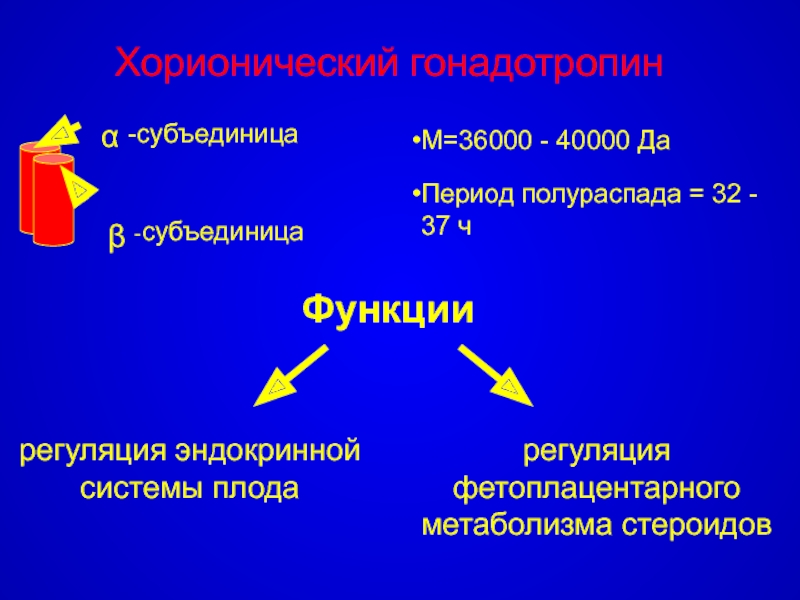 Хорионический гонадотропин

α -субъединица

β -субъединица

•М=36000 - 40000 Да

•Период полураспада = 32 - 37 ч

Функции

регуляция эндокринной системы плода

регуляция фетоплацентарного метаболизма стероидов